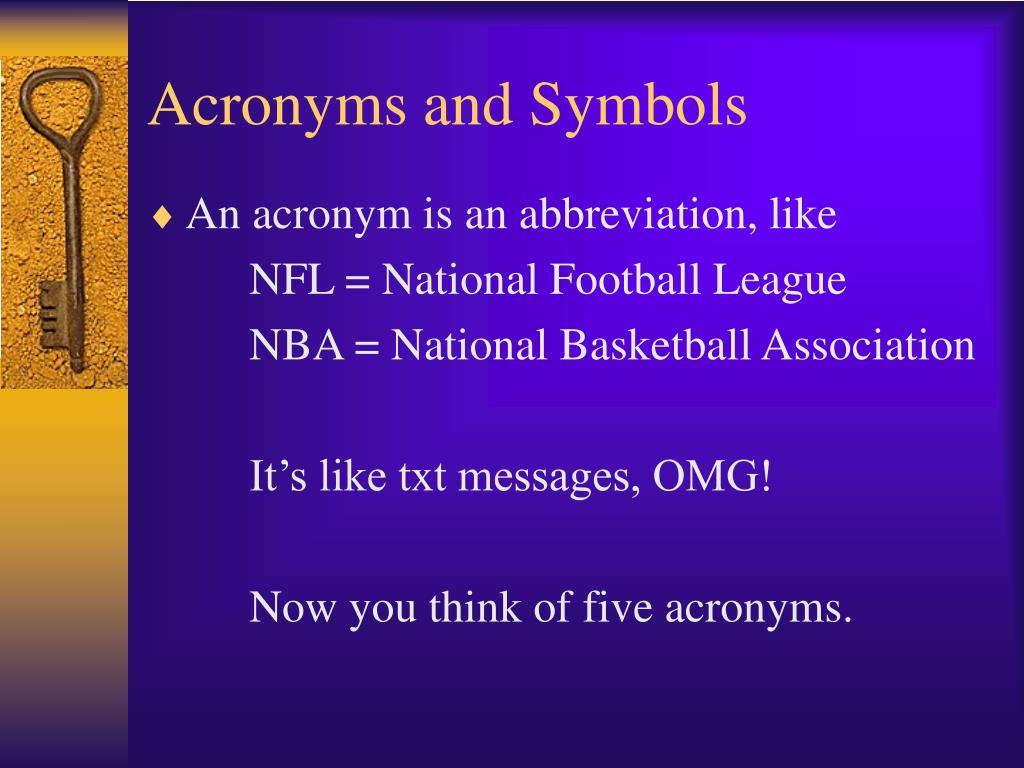 Acronyms and Symbols

♦ An acronym is an abbreviation, like
NFL = National Football League
NBA = National Basketball Association

It’s like txt messages, OMG!

Now you think of five acronyms.